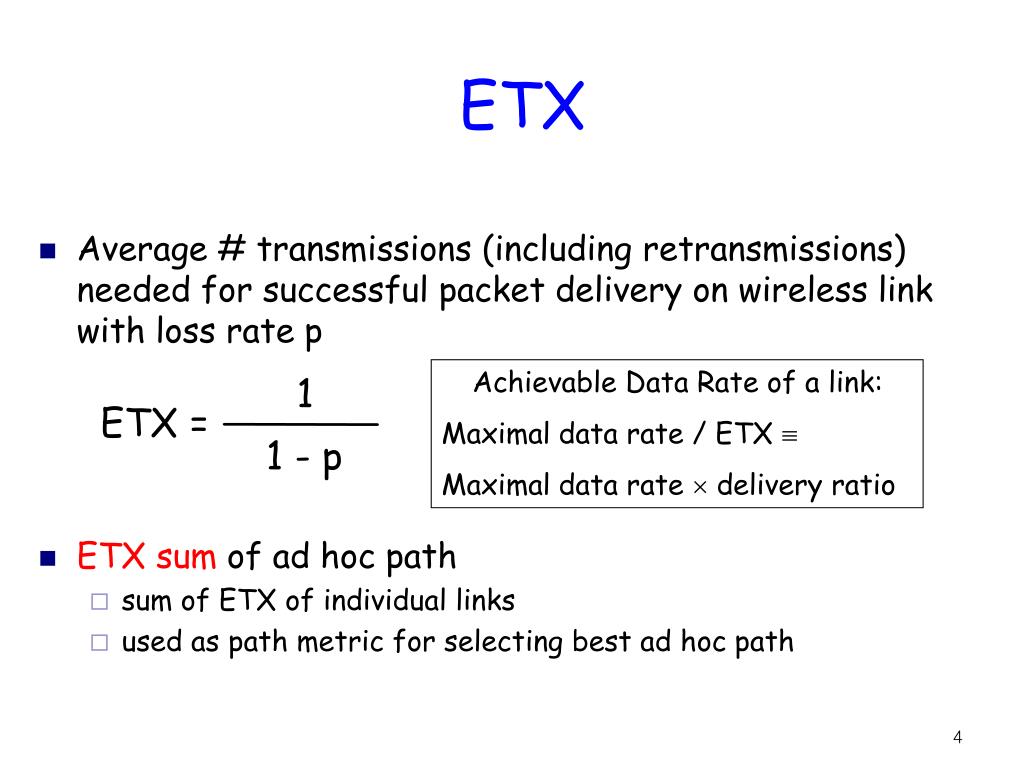 ETX

Average # transmissions (including retransmissions) needed for successful packet delivery on wireless link with loss rate p

$ETX = \frac{1}{1 - p}$

Achievable Data Rate of a link:
Maximal data rate / ETX $\equiv$
Maximal data rate $\times$ delivery ratio

ETX sum of ad hoc path
sum of ETX of individual links
used as path metric for selecting best ad hoc path

4